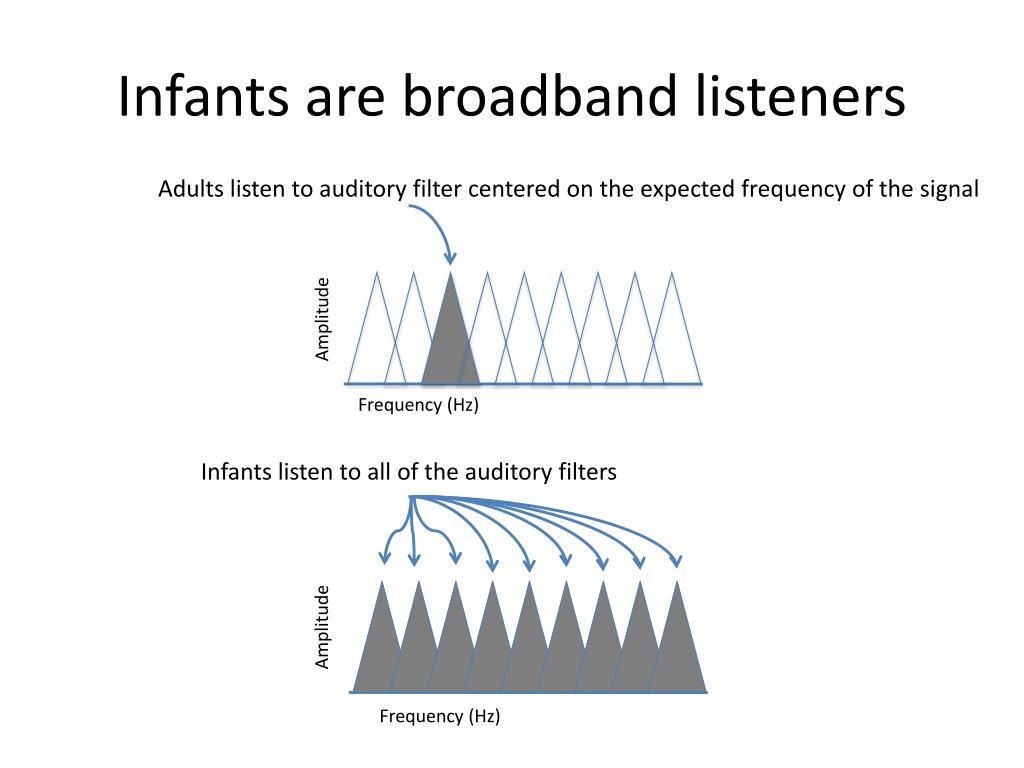 Infants are broadband listeners

Adults listen to auditory filter centered on the expected frequency of the signal

Amplitude

Frequency (Hz)

Infants listen to all of the auditory filters

Amplitude

Frequency (Hz)